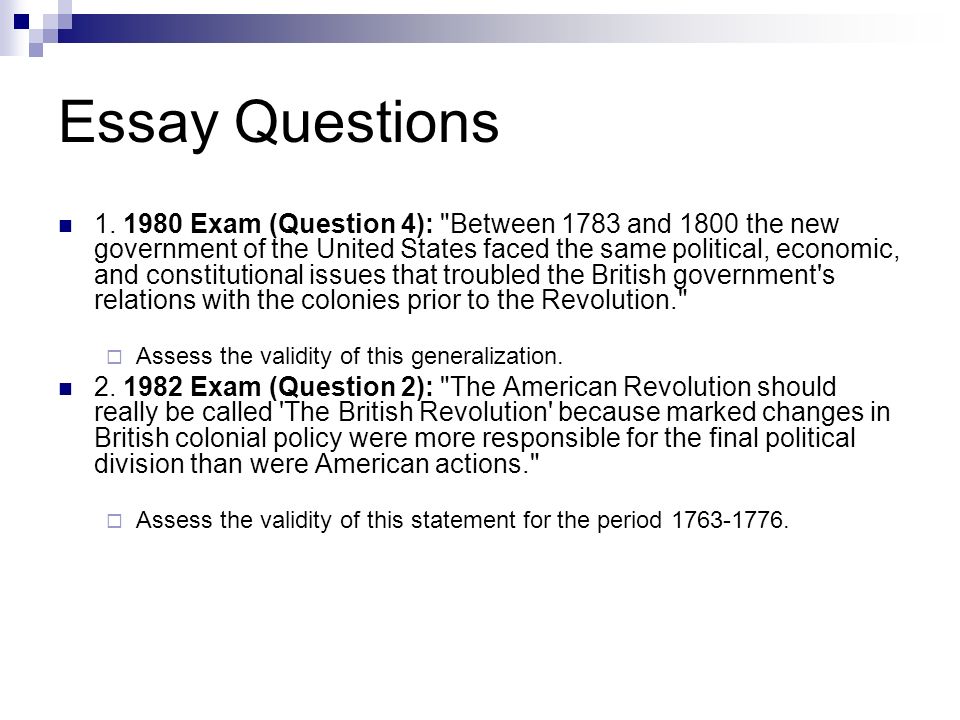 Essay Questions

1. 1980 Exam (Question 4): "Between 1783 and 1800 the new government of the United States faced the same political, economic, and constitutional issues that troubled the British government's relations with the colonies prior to the Revolution."

Assess the validity of this generalization.

2. 1982 Exam (Question 2): "The American Revolution should really be called 'The British Revolution' because marked changes in British colonial policy were more responsible for the final political division than were American actions."

Assess the validity of this statement for the period 1763-1776.